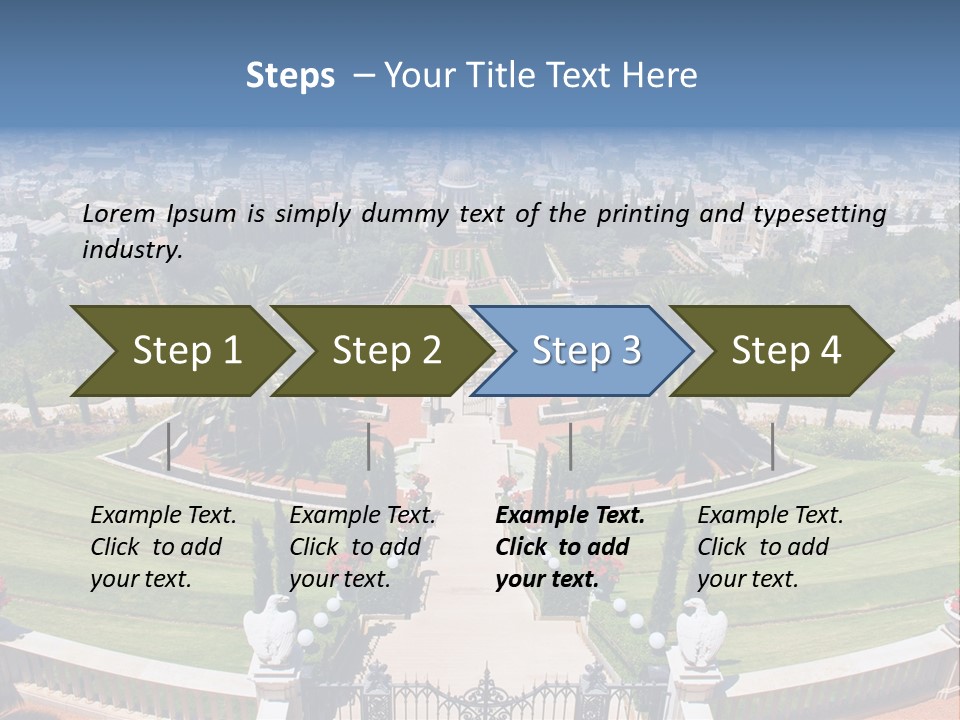 Steps – Your Title Text Here

Lorem Ipsum is simply dummy text of the printing and typesetting industry.

Step 1

Step 2

Step 3

Step 4

Example Text. Click to add your text.

Example Text. Click to add your text.

Example Text. Click to add your text.

Example Text. Click to add your text.